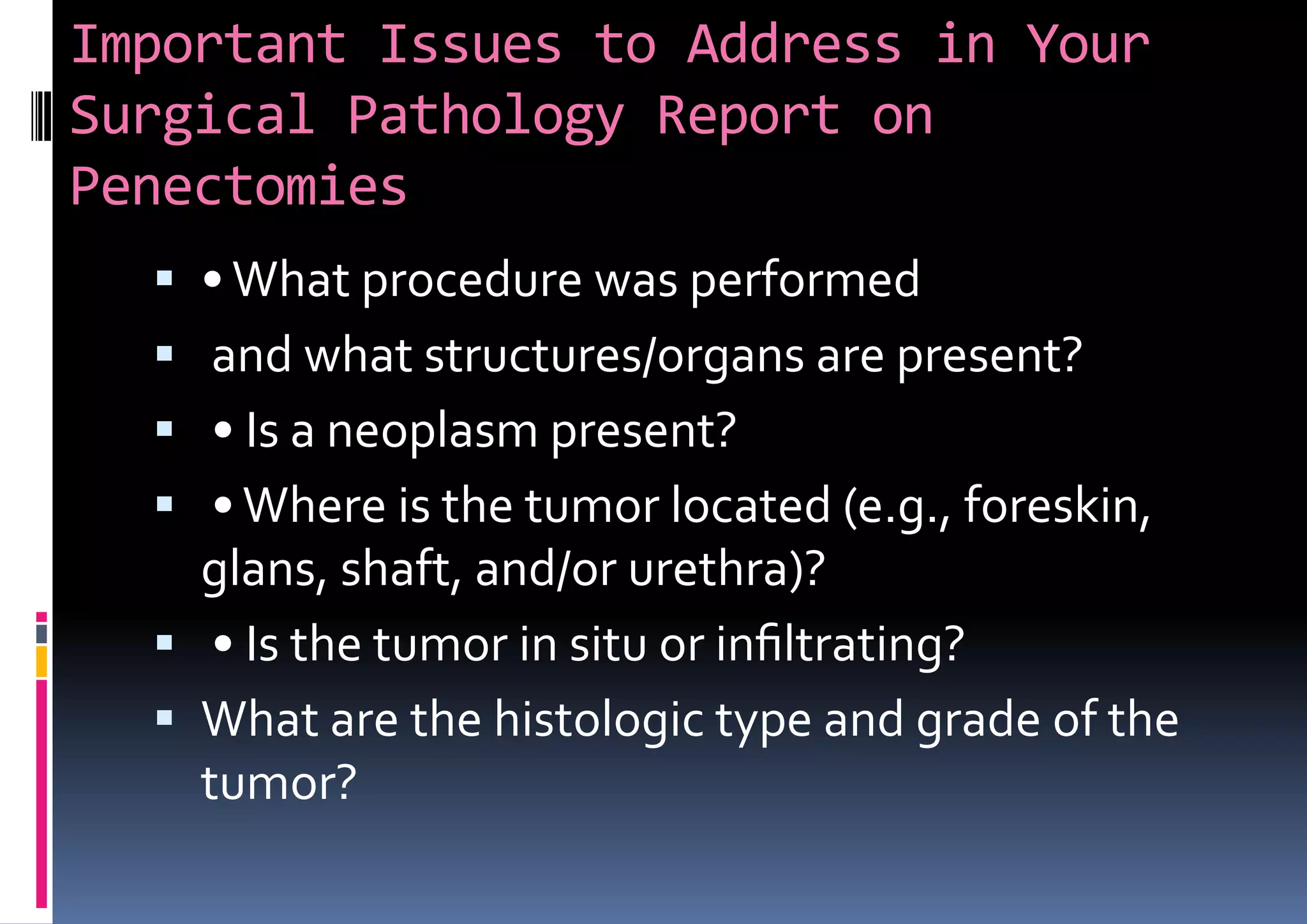 Important Issues to Address in Your Surgical Pathology Report on Penectomies

▪ • What procedure was performed

▪ and what structures/organs are present?

▪ • Is a neoplasm present?

▪ • Where is the tumor located (e.g., foreskin, glans, shaft, and/or urethra)?

▪ • Is the tumor in situ or infiltrating?

▪ What are the histologic type and grade of the tumor?